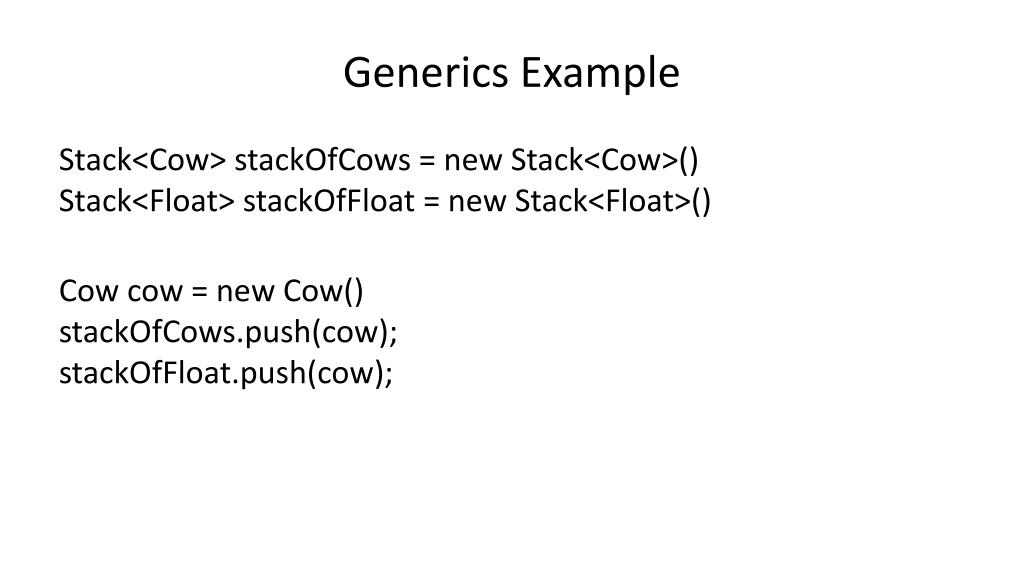 Generics Example

Stack<Cow> stackOfCows = new Stack<Cow>()
Stack<Float> stackOfFloat = new Stack<Float>()

Cow cow = new Cow()
stackOfCows.push(cow);
stackOfFloat.push(cow);